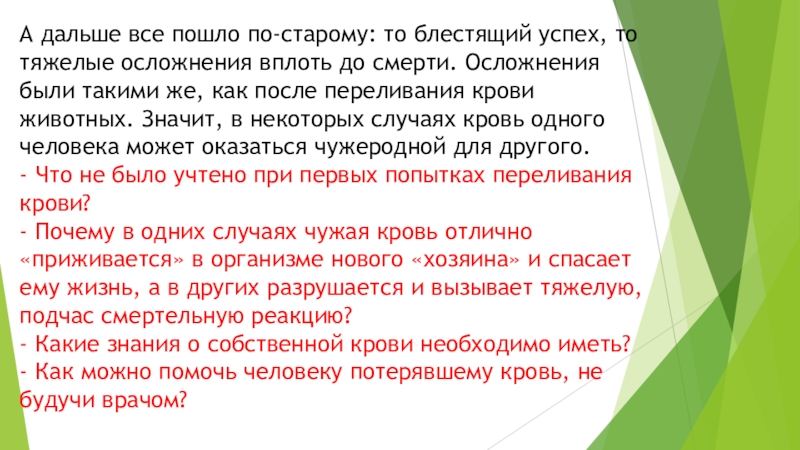 А дальше все пошло по-старому: то блестящий успех, то тяжелые осложнения вплоть до смерти. Осложнения были такими же, как после переливания крови животных. Значит, в некоторых случаях кровь одного человека может оказаться чужеродной для другого.
- Что не было учтено при первых попытках переливания крови?
- Почему в одних случаях чужая кровь отлично «приживается» в организме нового «хозяина» и спасает ему жизнь, а в других разрушается и вызывает тяжелую, подчас смертельную реакцию?
- Какие знания о собственной крови необходимо иметь?
- Как можно помочь человеку потерявшему кровь, не будучи врачом?